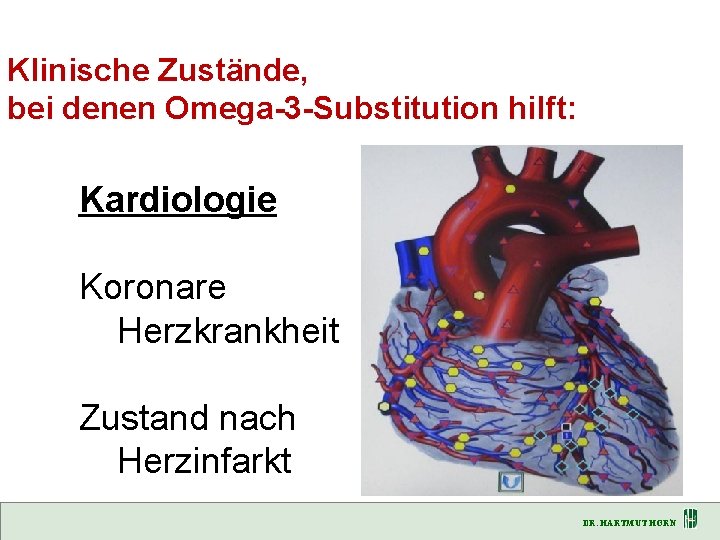 Klinische Zustände,
bei denen Omega-3-Substitution hilft:

Kardiologie

Koronare Herzkrankheit

Zustand nach Herzinfarkt

DR. HARTMUT HORN